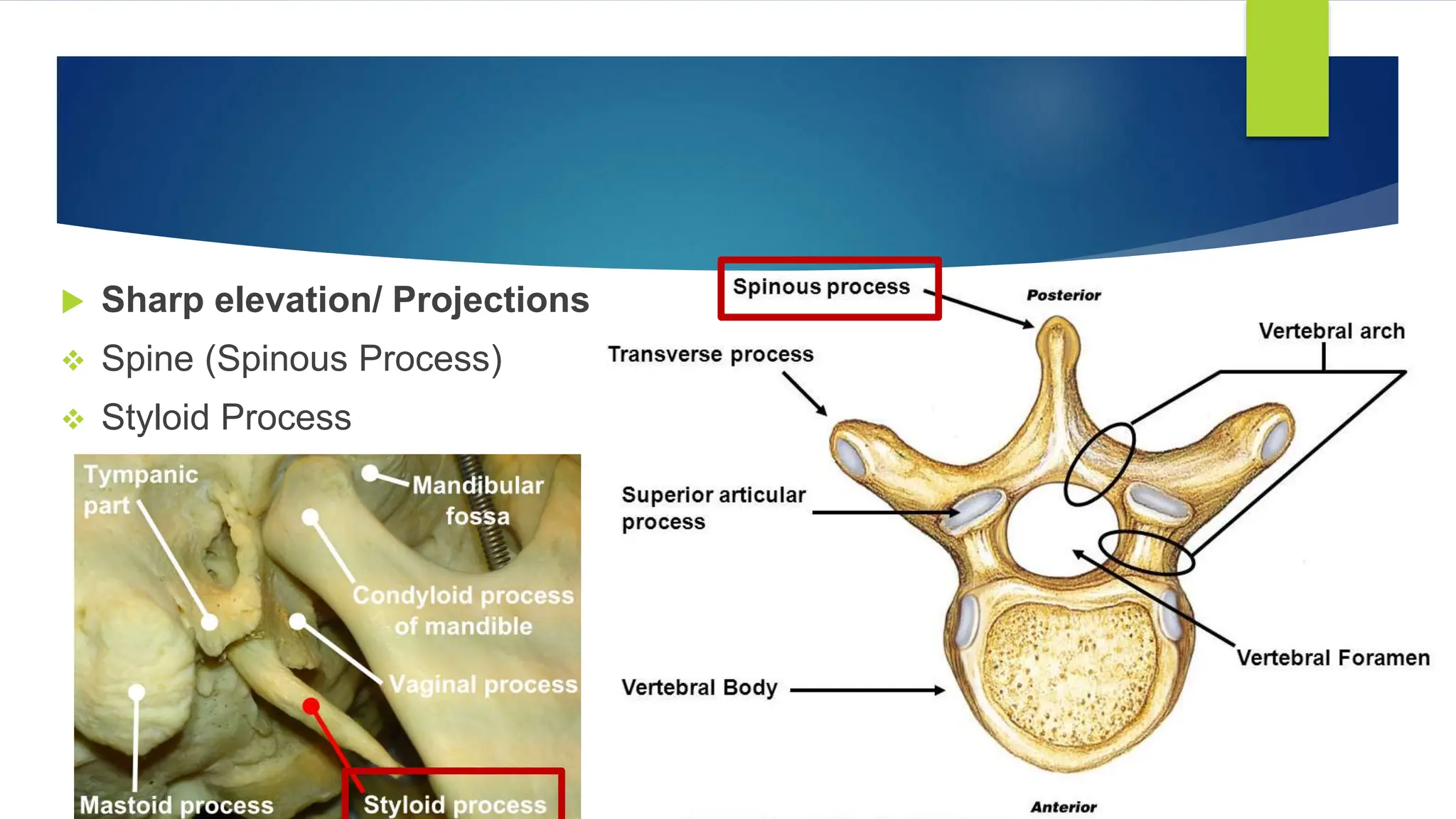 Sharp elevation/ Projections

Spine (Spinous Process)

Styloid Process

Tympanic part

Mandibular fossa

Condyloid process of mandible

Vaginal process

Mastoid process

Styloid process

Spinous process

Posterior

Vertebral arch

Transverse process

Superior articular process

Vertebral Foramen

Vertebral Body

Anterior